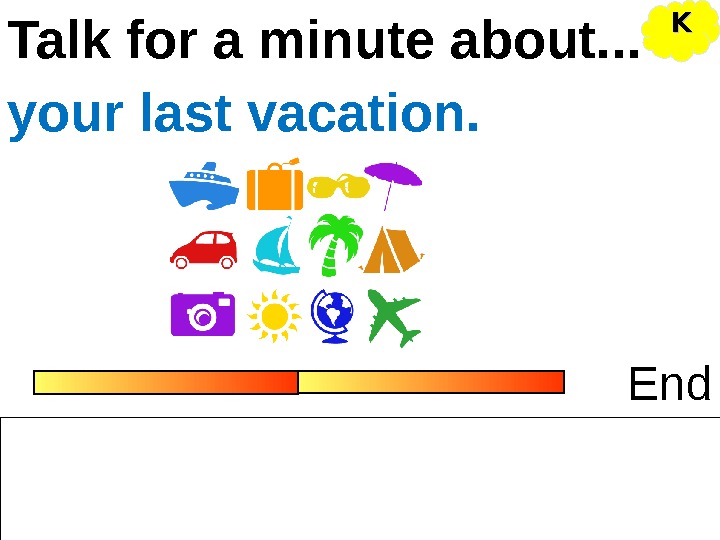 Talk for a minute about...

K

your last vacation.

End